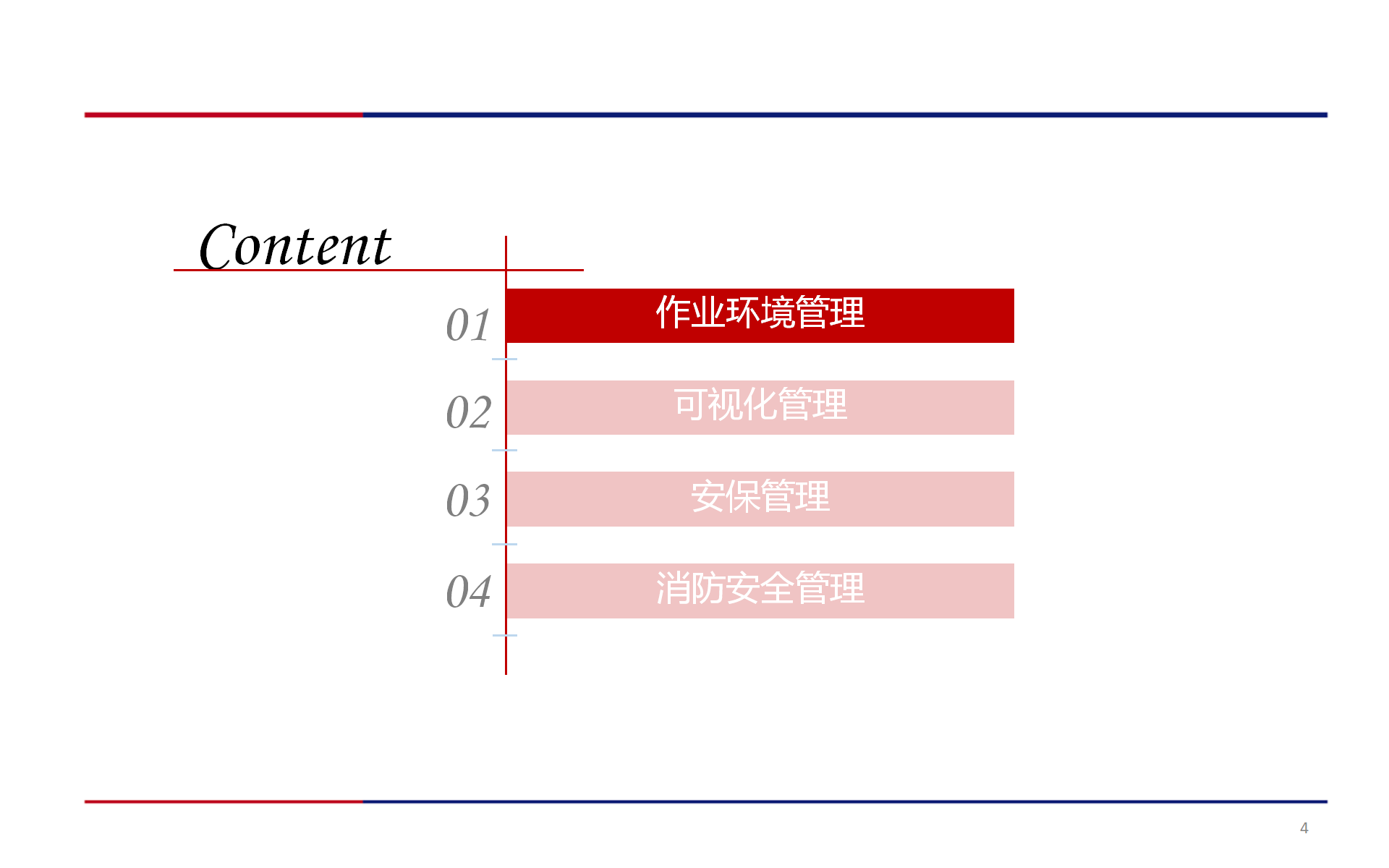 Content

01 作业环境管理

02 可视化管理

03 安保管理

04 消防安全管理

4